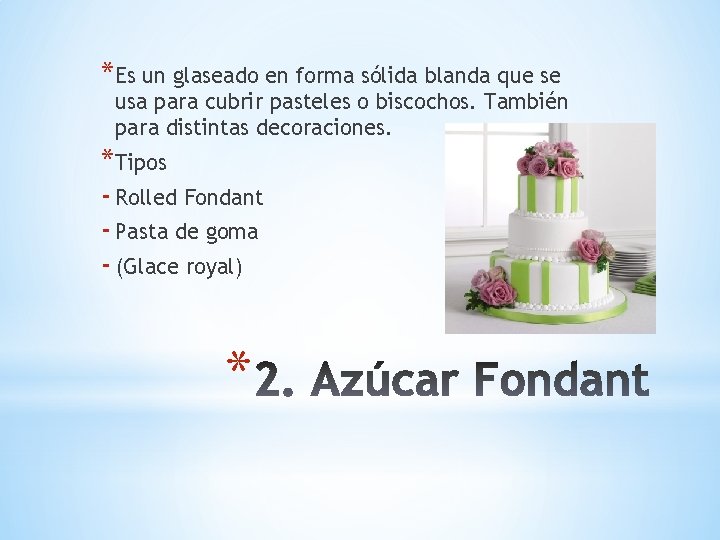 *Es un glaseado en forma sólida blanda que se usa para cubrir pasteles o biscochos. También para distintas decoraciones.

*Tipos

- Rolled Fondant

- Pasta de goma

- (Glace royal)

*2. Azúcar Fondant